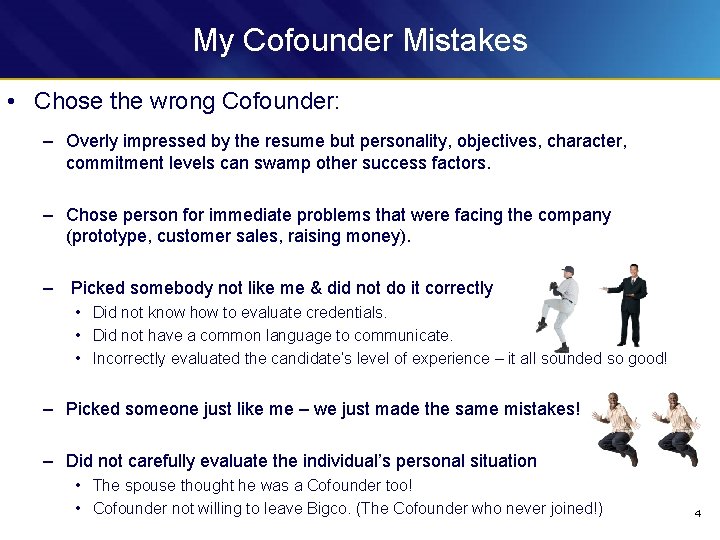 My Cofounder Mistakes

• Chose the wrong Cofounder:

– Overly impressed by the resume but personality, objectives, character, commitment levels can swamp other success factors.

– Chose person for immediate problems that were facing the company (prototype, customer sales, raising money).

– Picked somebody not like me & did not do it correctly

• Did not know how to evaluate credentials.

• Did not have a common language to communicate.

• Incorrectly evaluated the candidate's level of experience – it all sounded so good!

– Picked someone just like me – we just made the same mistakes!

– Did not carefully evaluate the individual's personal situation

• The spouse thought he was a Cofounder too!

• Cofounder not willing to leave Bigco. (The Cofounder who never joined!)

4